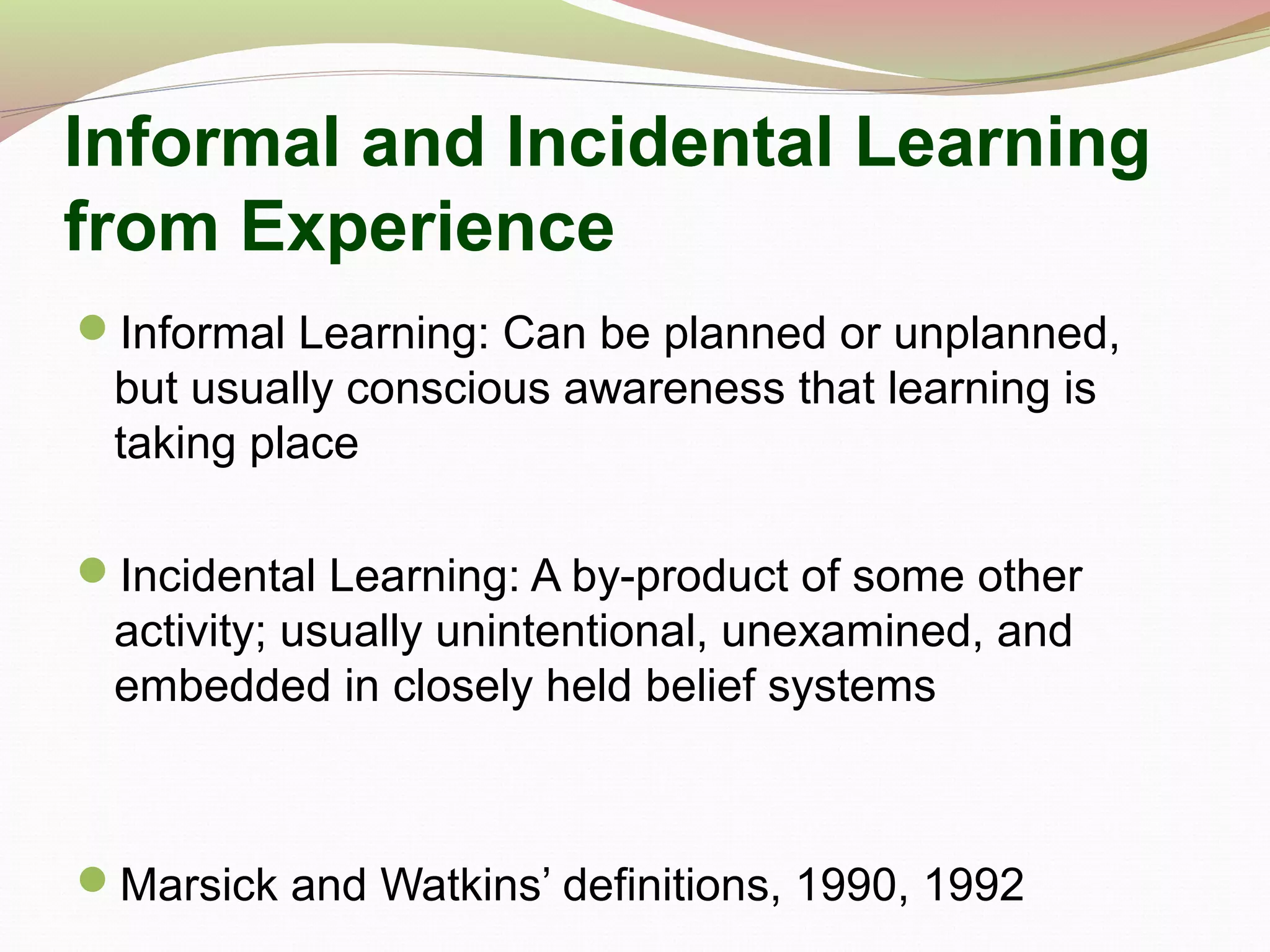 Informal and Incidental Learning from Experience

Informal Learning: Can be planned or unplanned, but usually conscious awareness that learning is taking place

Incidental Learning: A by-product of some other activity; usually unintentional, unexamined, and embedded in closely held belief systems

Marsick and Watkins’ definitions, 1990, 1992